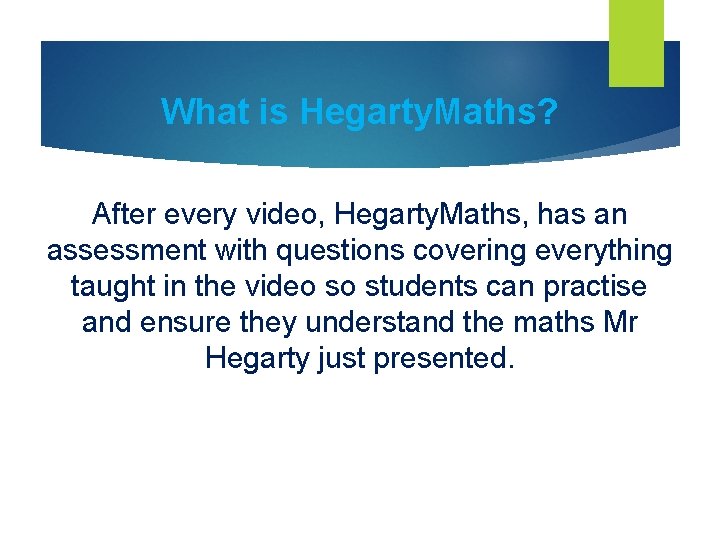 What is HegartyMaths?

After every video, HegartyMaths, has an assessment with questions covering everything taught in the video so students can practise and ensure they understand the maths Mr Hegarty just presented.